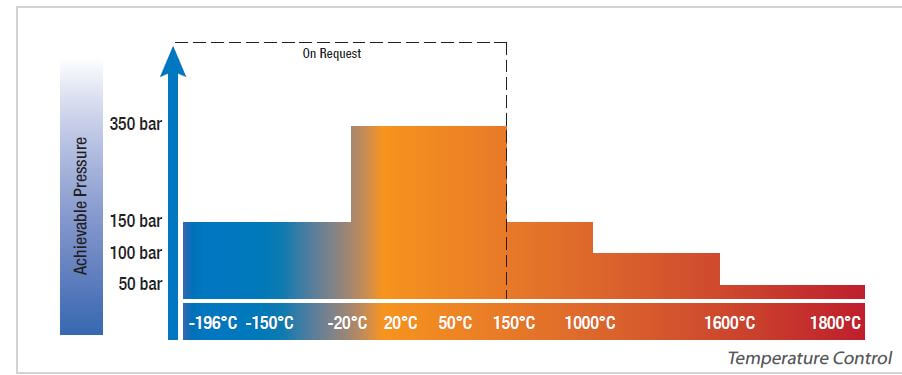 On Request

Achievable Pressure

350 bar
150 bar
100 bar
50 bar

-196°C -150°C -20°C 20°C 50°C 150°C 1000°C 1600°C 1800°C

Temperature Control